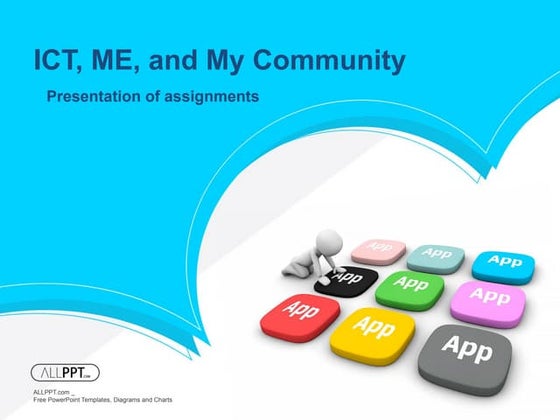 ICT, ME, and My Community

Presentation of assignments

App
App
App
App
App
App
App
App
App

ALLPPT.com

ALLPPT.com _
Free PowerPoint Templates, Diagrams and Charts